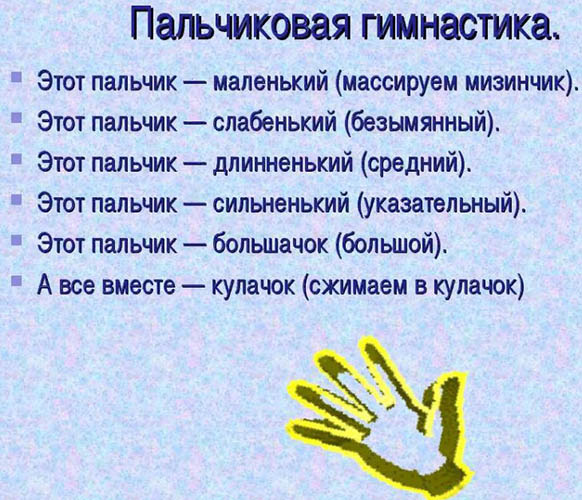 Пальчиковая гимнастика.

Этот пальчик — маленький (массируем мизинчик).
Этот пальчик — слабенький (безымянный).
Этот пальчик — длинненький (средний).
Этот пальчик — сильненький (указательный).
Этот пальчик — большачок (большой).
А все вместе — кулачок (сжимаем в кулачок)